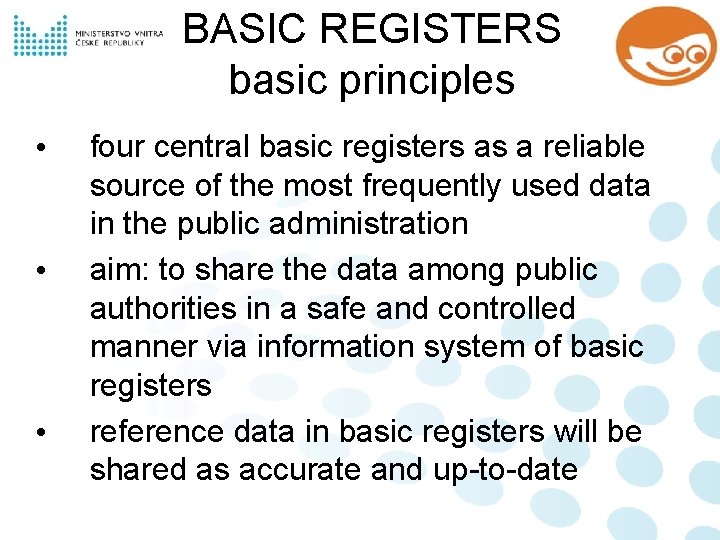 MINISTERSTVO VNITRA
ČESKÉ REPUBLIKY

BASIC REGISTERS
basic principles

• four central basic registers as a reliable source of the most frequently used data in the public administration

• aim: to share the data among public authorities in a safe and controlled manner via information system of basic registers

• reference data in basic registers will be shared as accurate and up-to-date